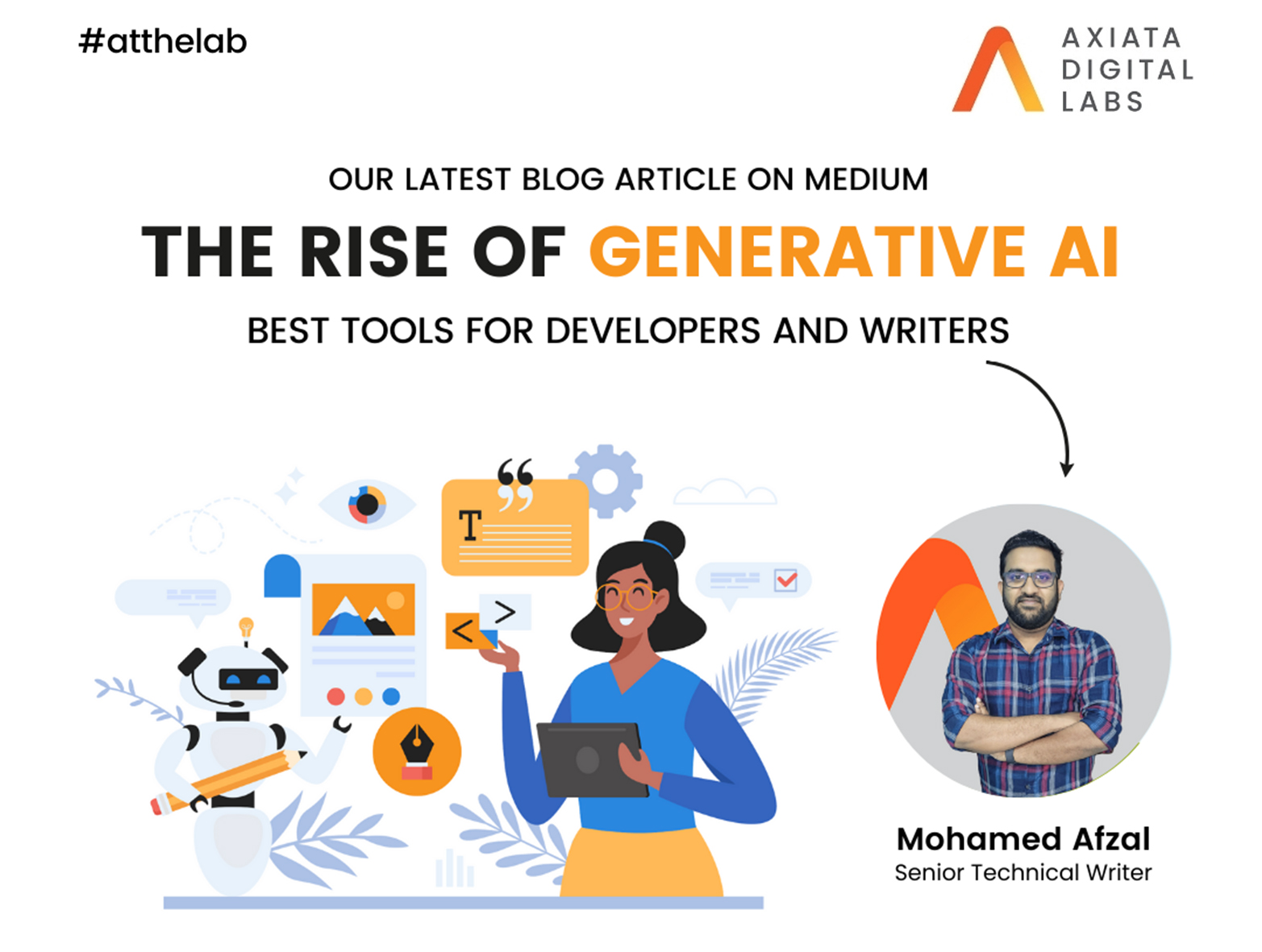 #atthelab

AXIATA DIGITAL LABS

OUR LATEST BLOG ARTICLE ON MEDIUM

THE RISE OF GENERATIVE AI

BEST TOOLS FOR DEVELOPERS AND WRITERS

T

< >

Mohamed Afzal
Senior Technical Writer